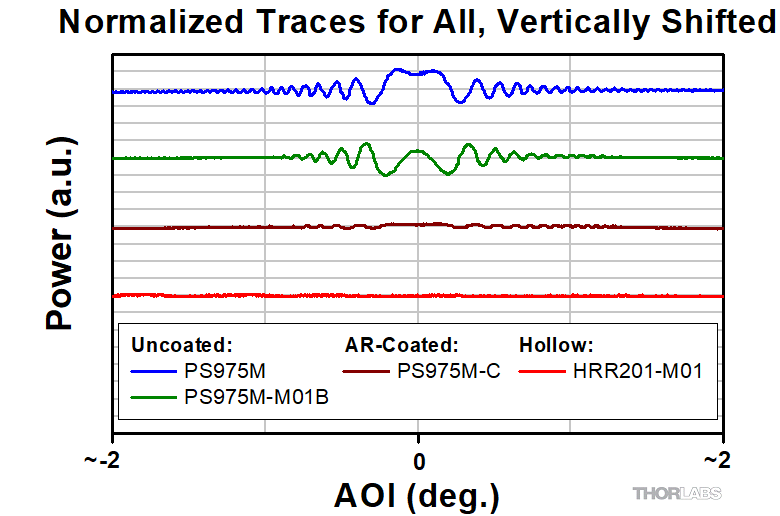 Normalized Traces for All, Vertically Shifted

Power (a.u.)

Uncoated:
PS975M
PS975M-M01B

AR-Coated:
PS975M-C

Hollow:
HRR201-M01

~-2
0
~2

AOI (deg.)

THORLABS